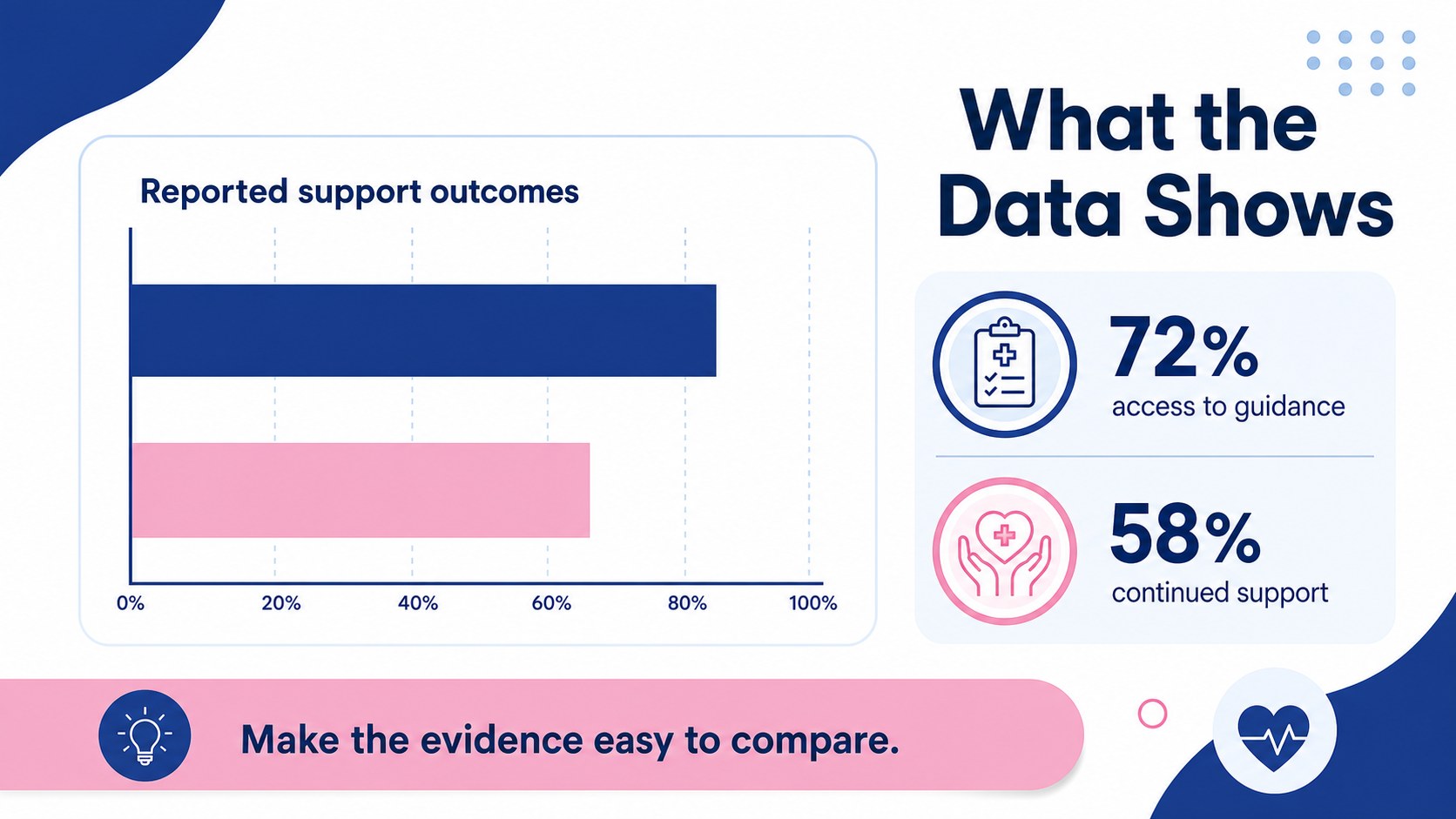 What the Data Shows

Reported support outcomes

0%
20%
40%
60%
80%
100%

72%
access to guidance

58%
continued support

Make the evidence easy to compare.